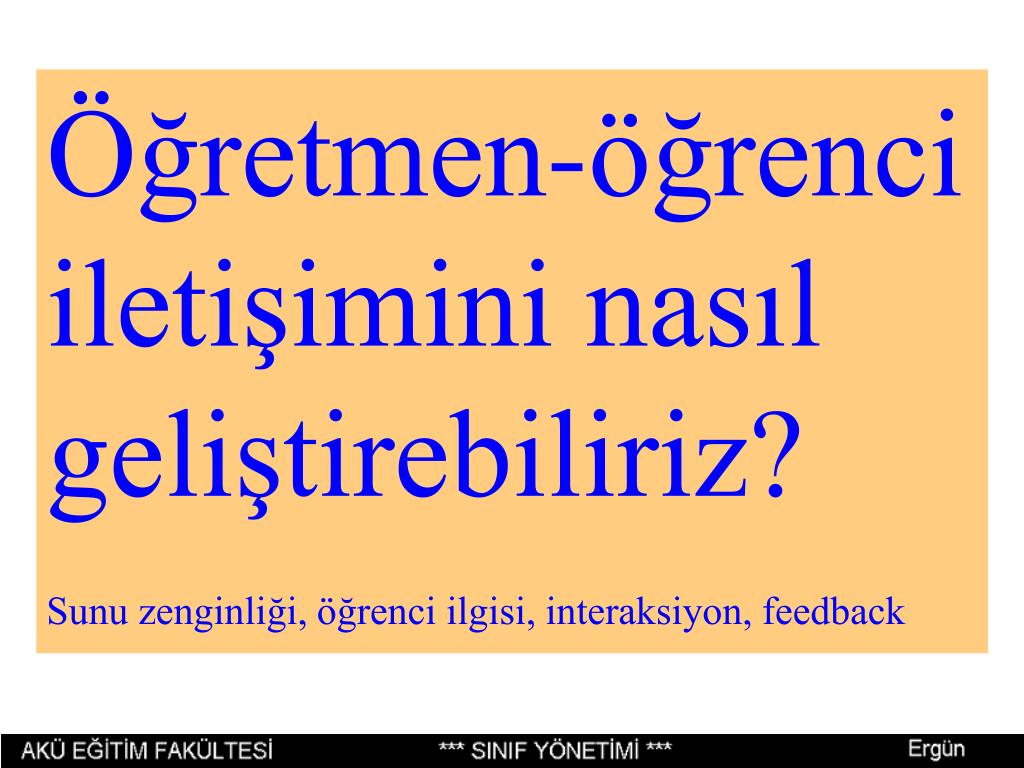 Öğretmen-öğrenci iletişimini nasıl geliştirebiliriz?

Sunu zenginliği, öğrenci ilgisi, interaksiyon, feedback

AKÜ EĞİTİM FAKÜLTESİ *** SINIF YÖNETİMİ *** Ergün